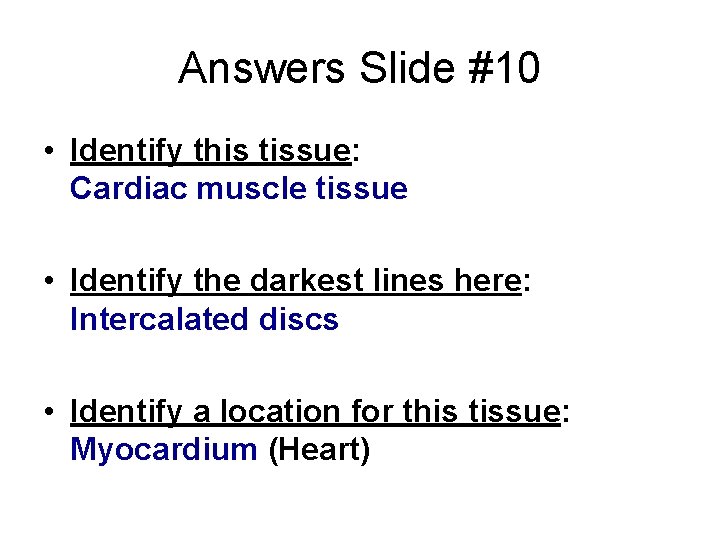 Answers Slide #10

• Identify this tissue: Cardiac muscle tissue

• Identify the darkest lines here: Intercalated discs

• Identify a location for this tissue: Myocardium (Heart)